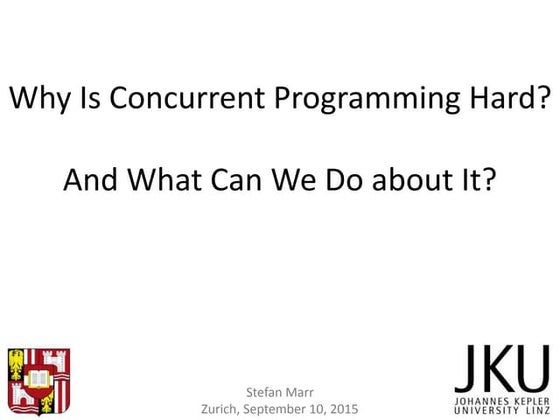 Why Is Concurrent Programming Hard?

And What Can We Do about It?

Stefan Marr
Zurich, September 10, 2015

JKU
JOHANNES KEPLER
UNIVERSITY LINZ